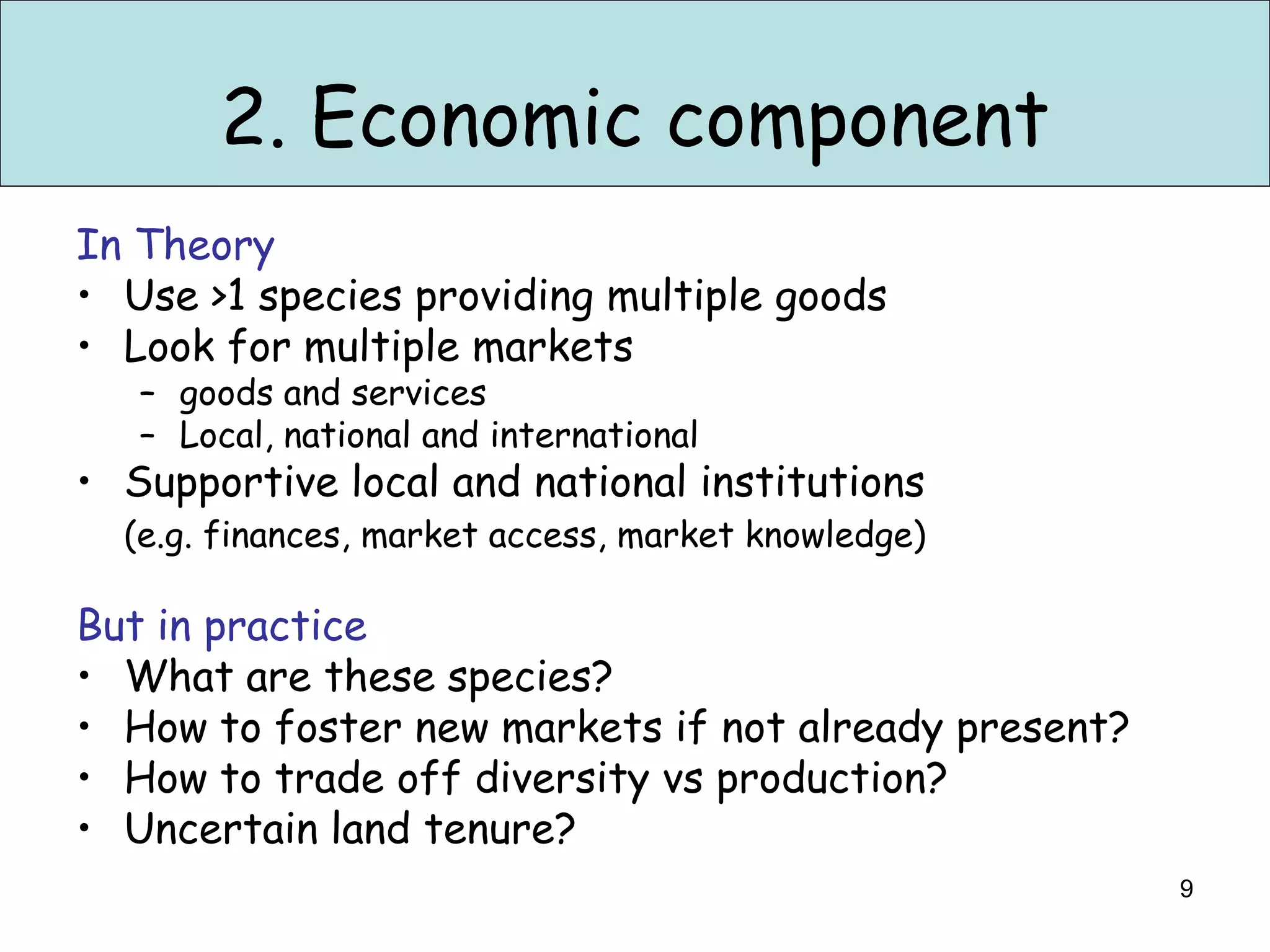 2. Economic component

In Theory
• Use >1 species providing multiple goods
• Look for multiple markets
– goods and services
– Local, national and international
• Supportive local and national institutions
(e.g. finances, market access, market knowledge)

But in practice
• What are these species?
• How to foster new markets if not already present?
• How to trade off diversity vs production?
• Uncertain land tenure?

9